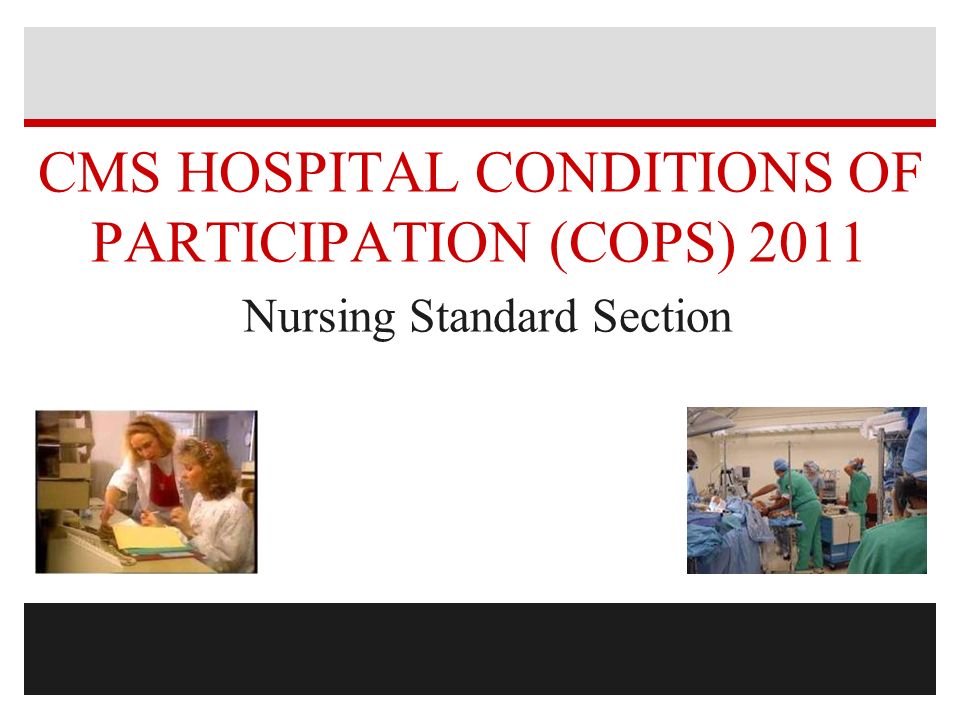 CMS HOSPITAL CONDITIONS OF PARTICIPATION (COPS) 2011

Nursing Standard Section